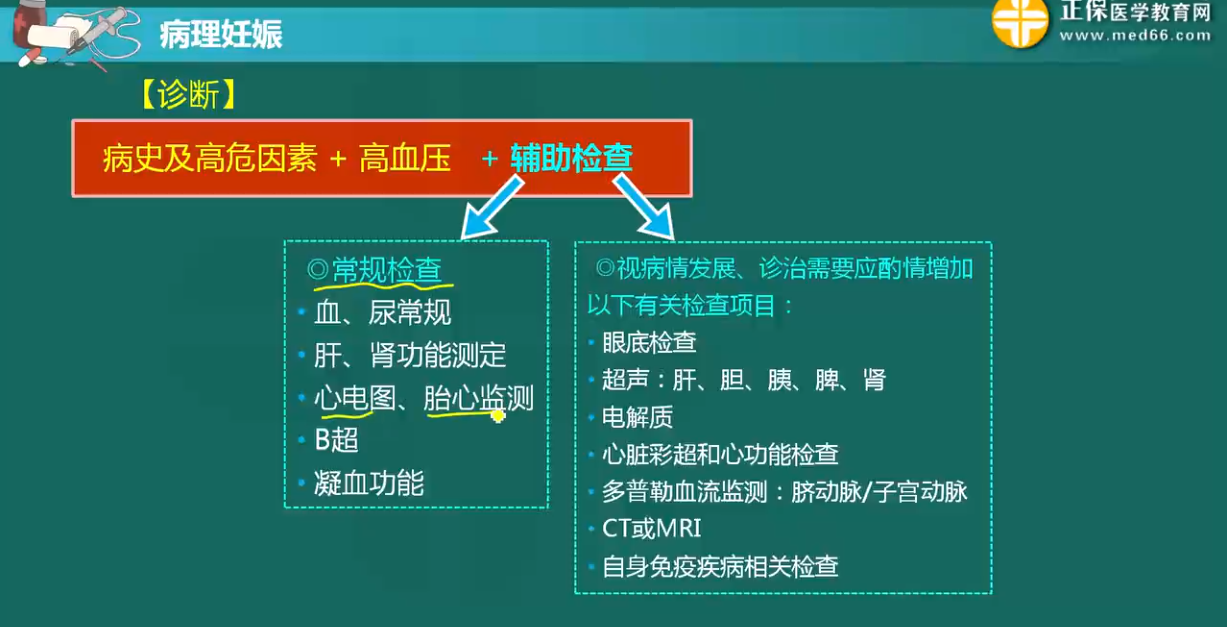 病理妊娠

正保医学教育网
www.med66.com

【诊断】

病史及高危因素 + 高血压 + 辅助检查

◎常规检查
• 血、尿常规
• 肝、肾功能测定
• 心电图、胎心监测
• B超
• 凝血功能

◎视病情发展、诊治需要应酌情增加以下有关检查项目：
• 眼底检查
• 超声：肝、胆、胰、脾、肾
• 电解质
• 心脏彩超和心功能检查
• 多普勒血流监测：脐动脉/子宫动脉
• CT或MRI
• 自身免疫疾病相关检查